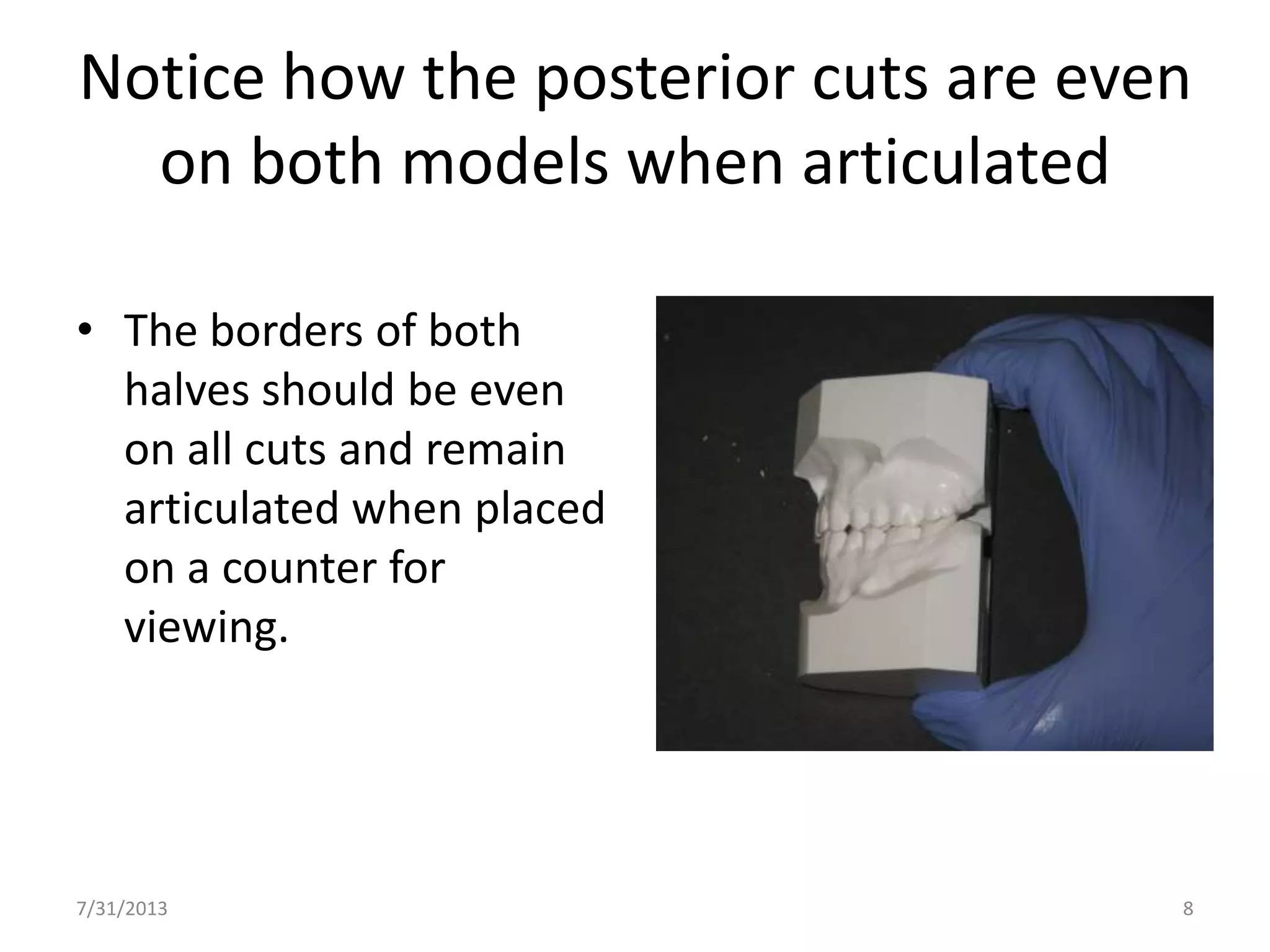 Notice how the posterior cuts are even on both models when articulated

• The borders of both halves should be even on all cuts and remain articulated when placed on a counter for viewing.

7/31/2013

8